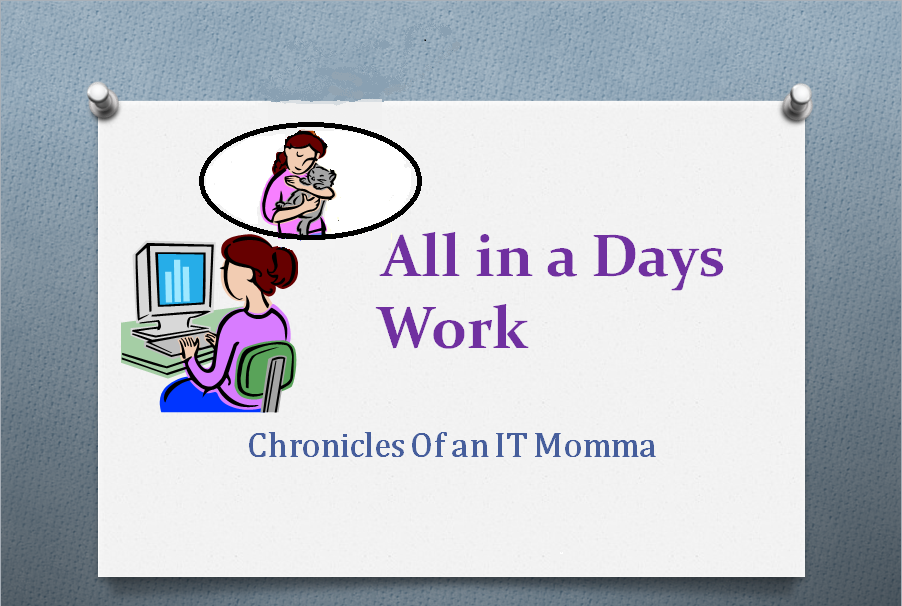 All in a Days Work

Chronicles Of an IT Momma